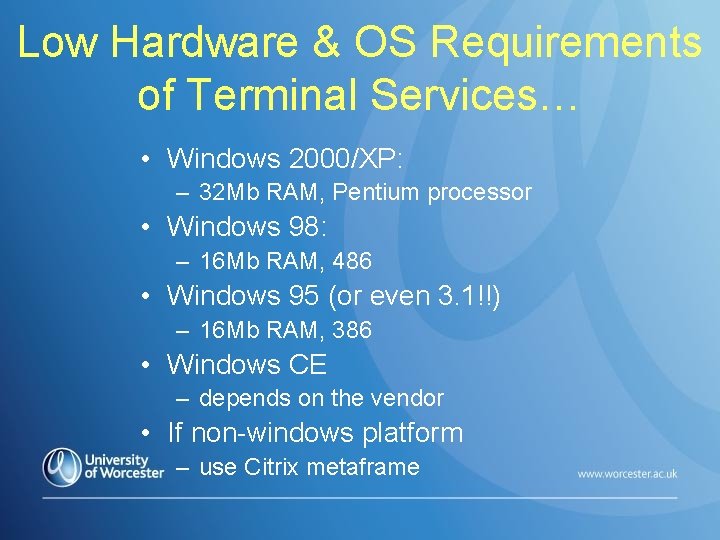 Low Hardware & OS Requirements of Terminal Services…

• Windows 2000/XP:
– 32Mb RAM, Pentium processor
• Windows 98:
– 16Mb RAM, 486
• Windows 95 (or even 3.1!!)
– 16Mb RAM, 386
• Windows CE
– depends on the vendor
• If non-windows platform
– use Citrix metaframe

University of Worcester

www.worcester.ac.uk